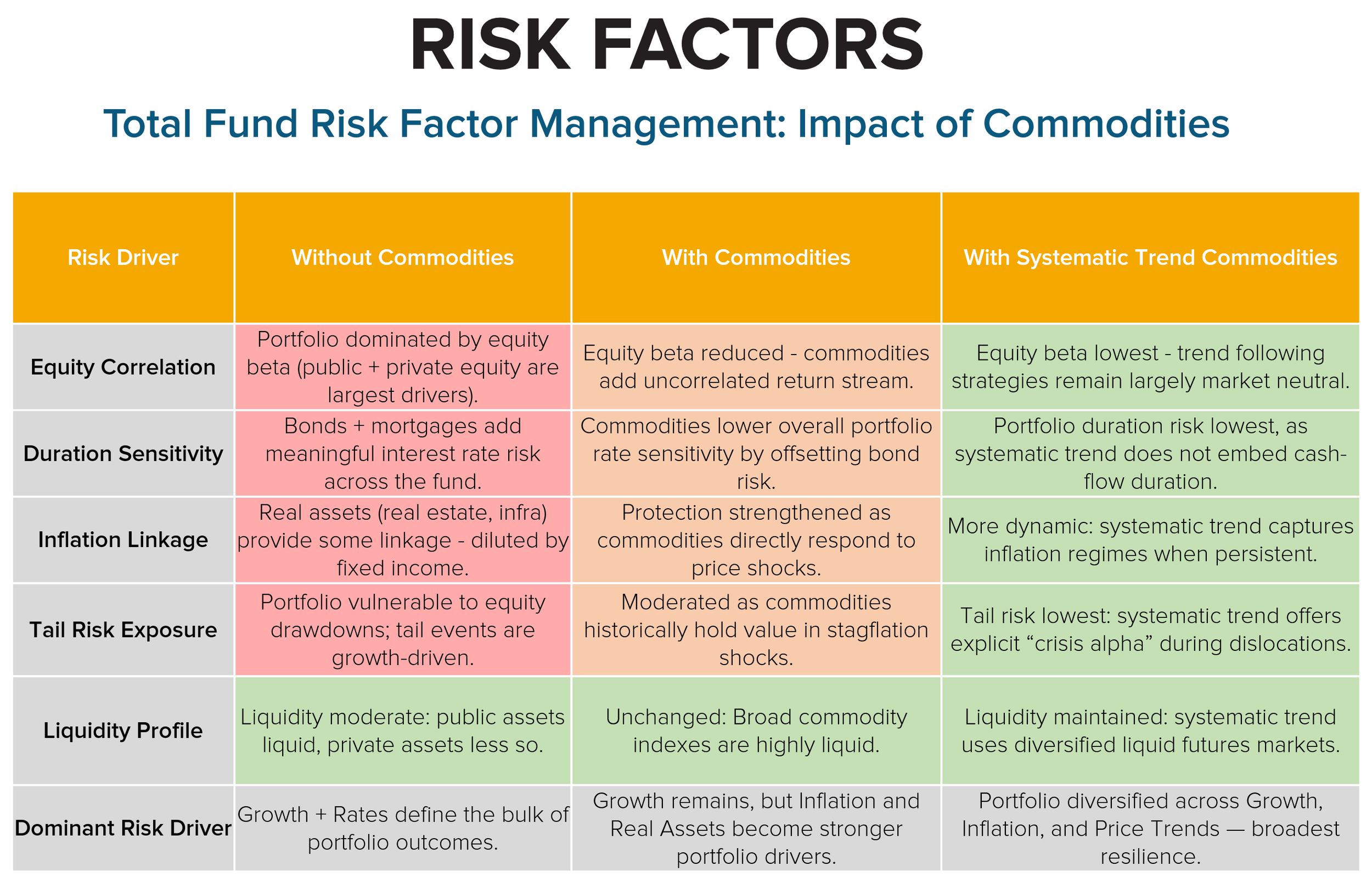 RISK FACTORS

Total Fund Risk Factor Management: Impact of Commodities

| Risk Driver | Without Commodities | With Commodities | With Systematic Trend Commodities |
|---|---|---|---|
| Equity Correlation | Portfolio dominated by equity beta (public + private equity are largest drivers). | Equity beta reduced - commodities add uncorrelated return stream. | Equity beta lowest - trend following strategies remain largely market neutral. |
| Duration Sensitivity | Bonds + mortgages add meaningful interest rate risk across the fund. | Commodities lower overall portfolio rate sensitivity by offsetting bond risk. | Portfolio duration risk lowest, as systematic trend does not embed cash-flow duration. |
| Inflation Linkage | Real assets (real estate, infra) provide some linkage - diluted by fixed income. | Protection strengthened as commodities directly respond to price shocks. | More dynamic: systematic trend captures inflation regimes when persistent. |
| Tail Risk Exposure | Portfolio vulnerable to equity drawdowns; tail events are growth-driven. | Moderated as commodities historically hold value in stagflation shocks. | Tail risk lowest: systematic trend offers explicit “crisis alpha” during dislocations. |
| Liquidity Profile | Liquidity moderate: public assets liquid, private assets less so. | Unchanged: Broad commodity indexes are highly liquid. | Liquidity maintained: systematic trend uses diversified liquid futures markets. |
| Dominant Risk Driver | Growth + Rates define the bulk of portfolio outcomes. | Growth remains, but Inflation and Real Assets become stronger portfolio drivers. | Portfolio diversified across Growth, Inflation, and Price Trends — broadest resilience. |